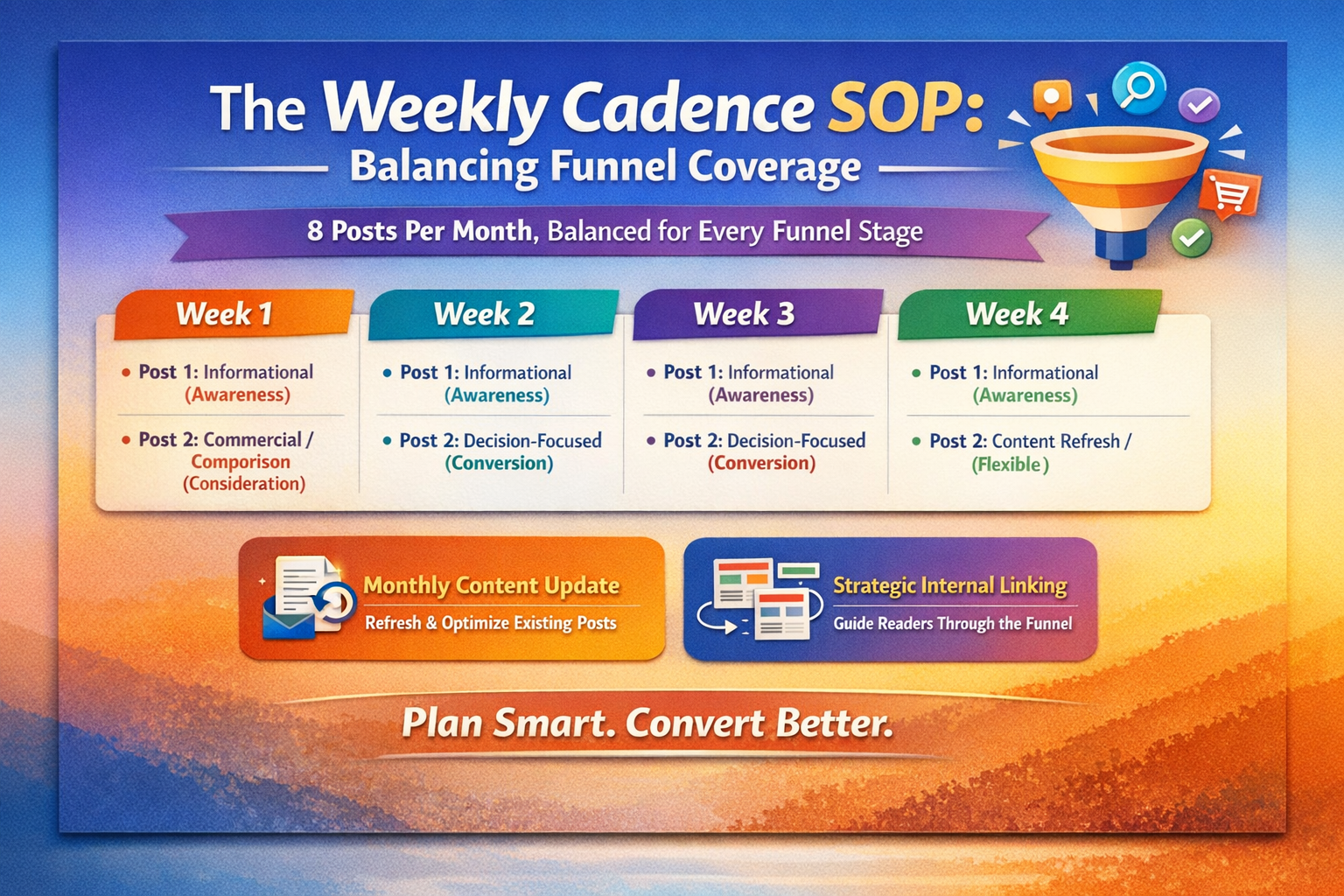 The Weekly Cadence SOP:

Balancing Funnel Coverage

8 Posts Per Month, Balanced for Every Funnel Stage

Week 1

• Post 1: Informational (Awareness)

• Post 2: Commercial / Comporison (Consideration)

Week 2

• Post 1: Informational (Awareness)

• Post 2: Decision-Focused (Conversion)

Week 3

• Post 1: Informational (Awareness)

• Post 2: Decision-Focused (Conversion)

Week 4

• Post 1: Informational (Awareness)

• Post 2: Content Refresh / (Flexible)

Monthly Content Update

Refresh & Optimize Existing Posts

Strategic Internal Linking

Guide Readers Through the Funnel

Plan Smart. Convert Better.